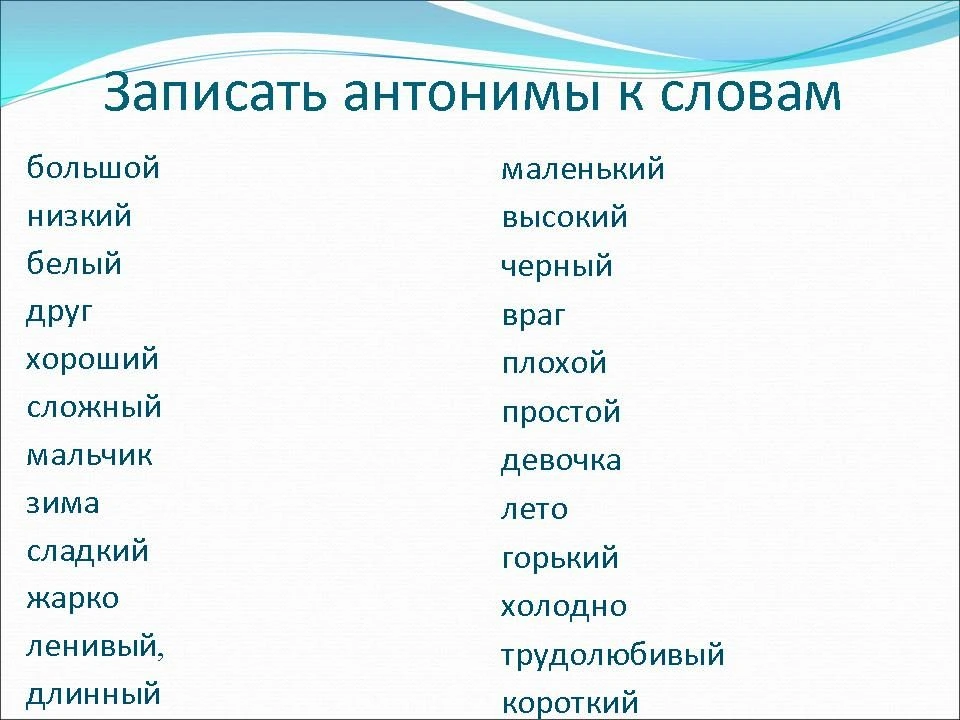 Записать антонимы к словам

большой
низкий
белый
друг
хороший
сложный
мальчик
зима
сладкий
жарко
ленивый,
длинный

маленький
высокий
черный
враг
плохой
простой
девочка
лето
горький
холодно
трудолюбивый
короткий